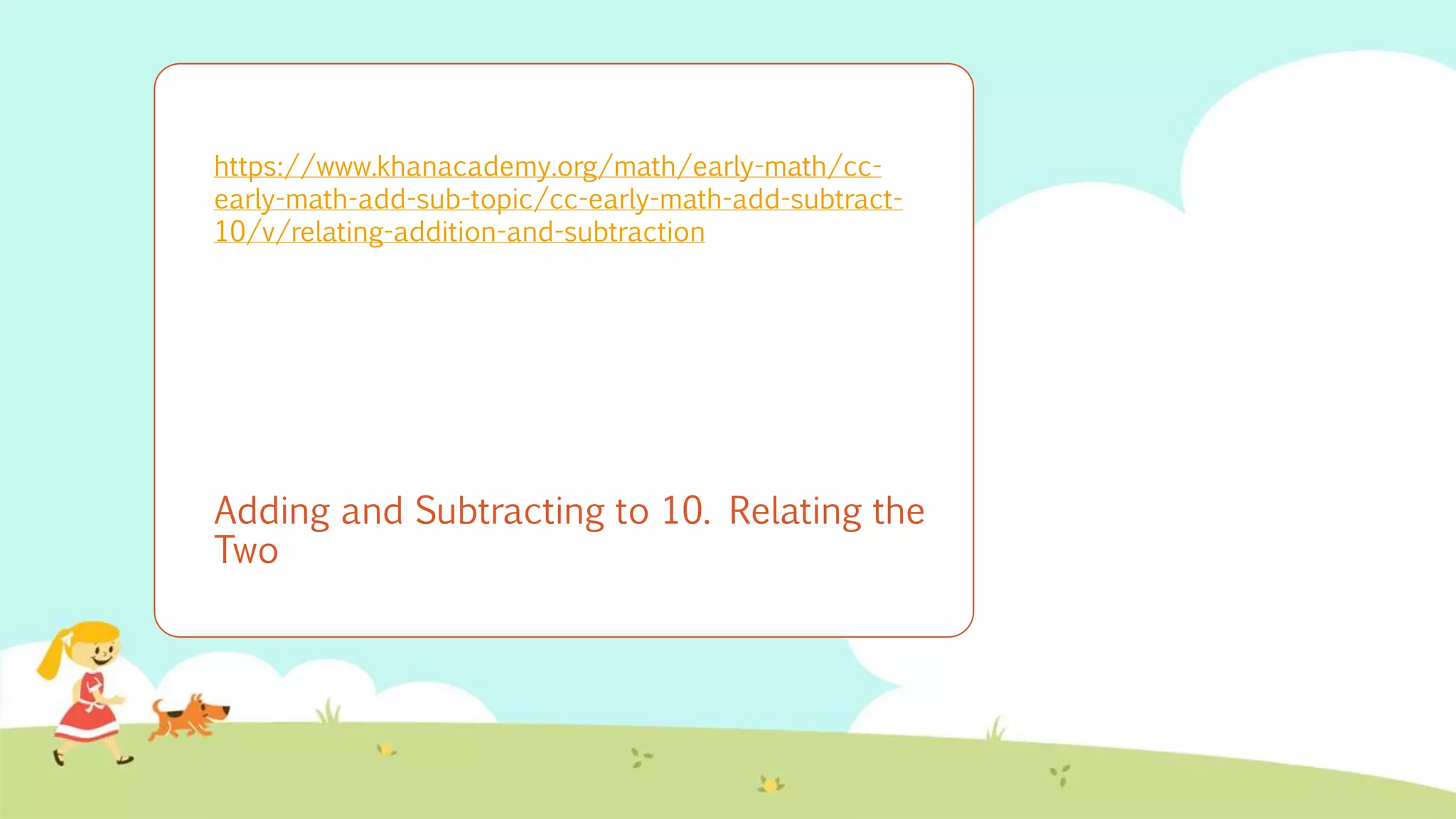 https://www.khanacademy.org/math/early-math/cc-early-math-add-sub-topic/cc-early-math-add-subtract-10/v/relating-addition-and-subtraction

Adding and Subtracting to 10. Relating the Two